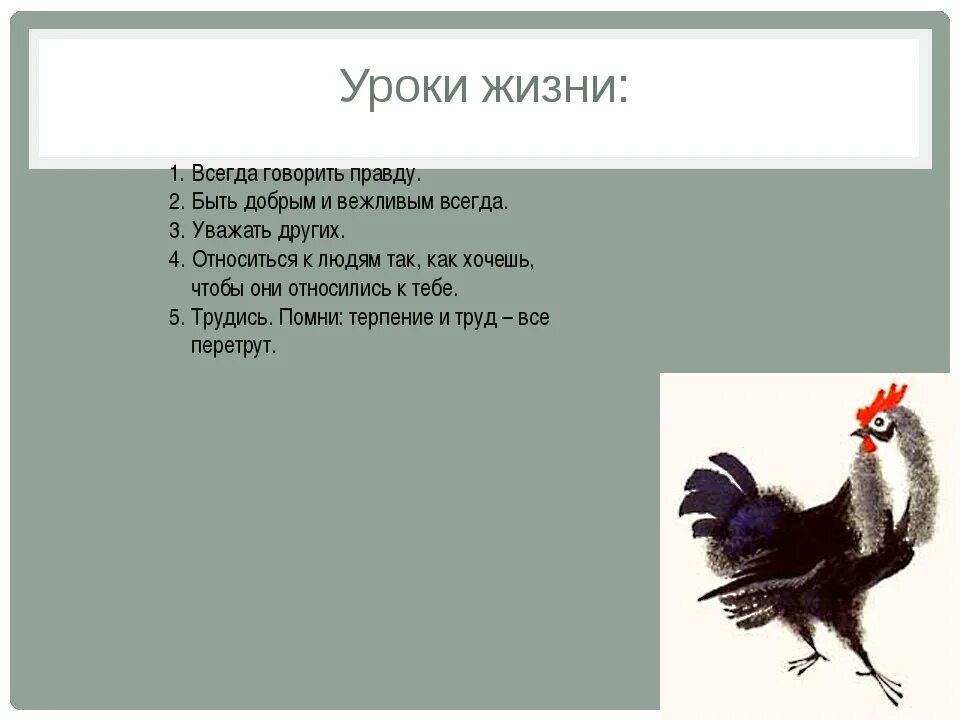 Уроки жизни:

1. Всегда говорить правду.
2. Быть добрым и вежливым всегда.
3. Уважать других.
4. Относиться к людям так, как хочешь, чтобы они относились к тебе.
5. Трудись. Помни: терпение и труд – все перетрут.